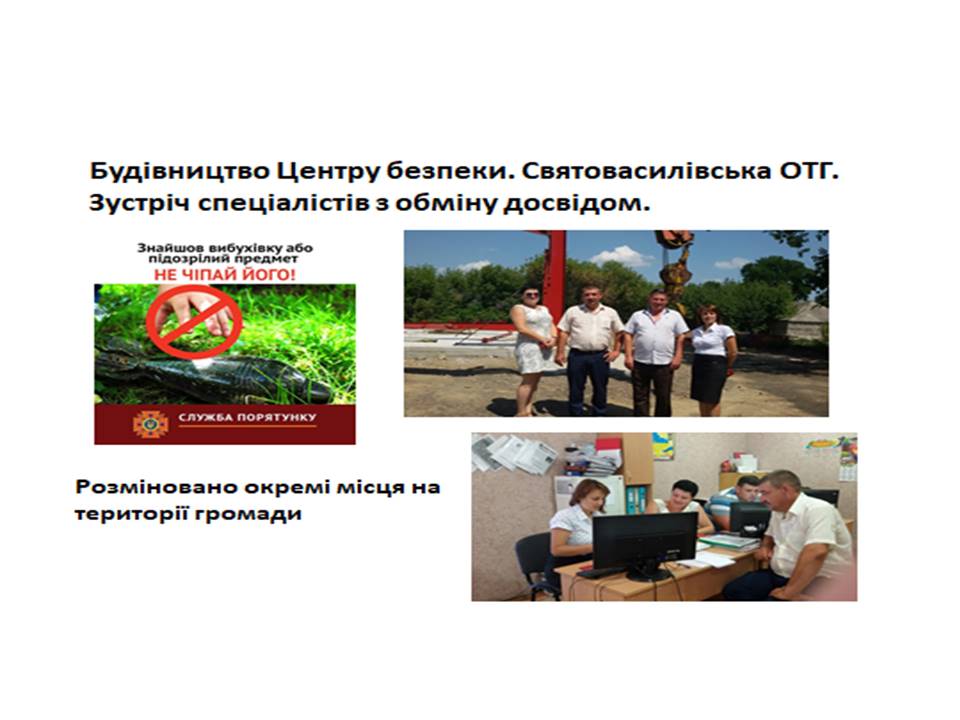 Будівництво Центру безпеки. Святовасилівська ОТГ. Зустріч спеціалістів з обміну досвідом.

Знайшов вибухівку або підозрілий предмет
НЕ ЧІПАЙ ЙОГО!

СЛУЖБА ПОРЯТУНКУ

Розміновано окремі місця на території громади